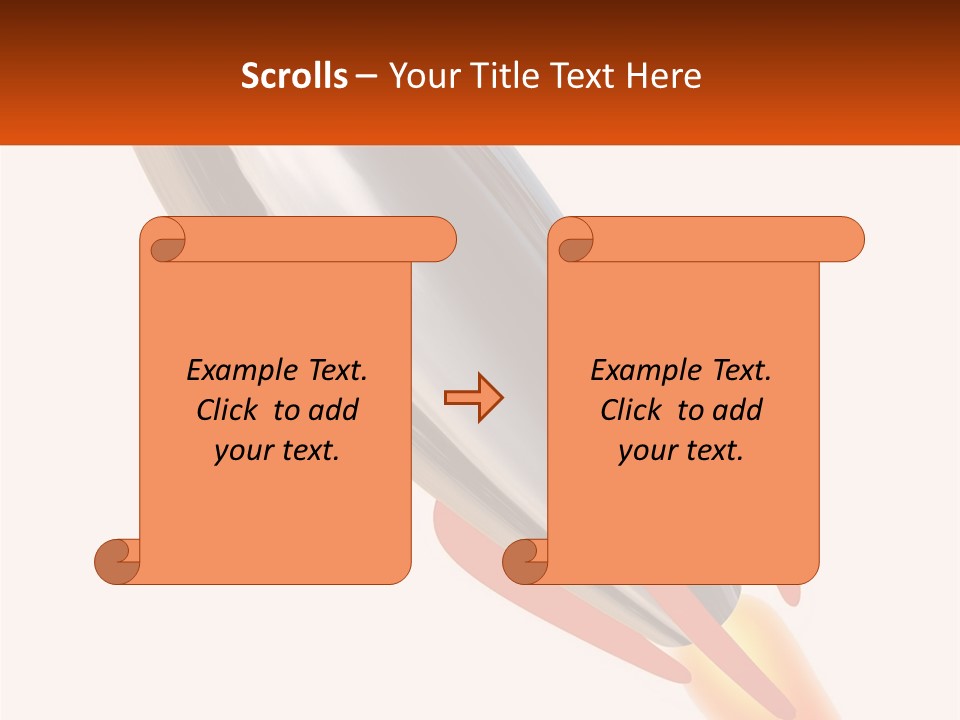 Scrolls – Your Title Text Here

Example Text. Click to add your text.

Example Text. Click to add your text.